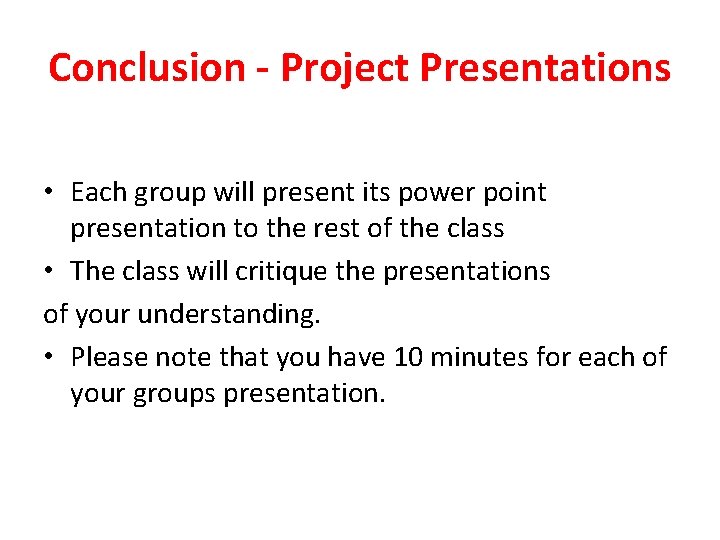 Conclusion - Project Presentations

• Each group will present its power point presentation to the rest of the class
• The class will critique the presentations
of your understanding.
• Please note that you have 10 minutes for each of your groups presentation.